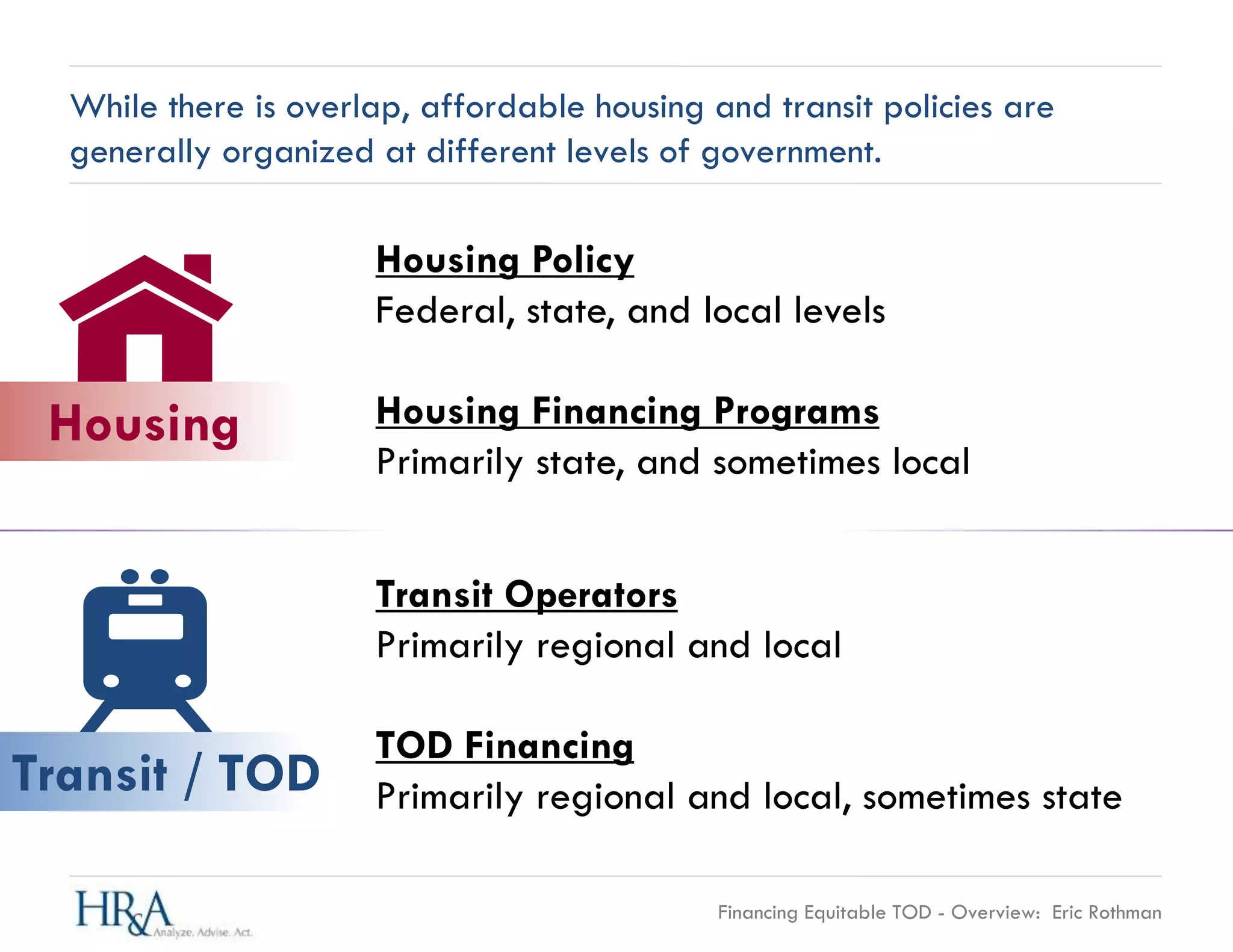 While there is overlap, affordable housing and transit policies are generally organized at different levels of government.

Housing

Housing Policy
Federal, state, and local levels

Housing Financing Programs
Primarily state, and sometimes local

Transit / TOD

Transit Operators
Primarily regional and local

TOD Financing
Primarily regional and local, sometimes state

HR&A Analyze. Advise. Act.

Financing Equitable TOD - Overview: Eric Rothman